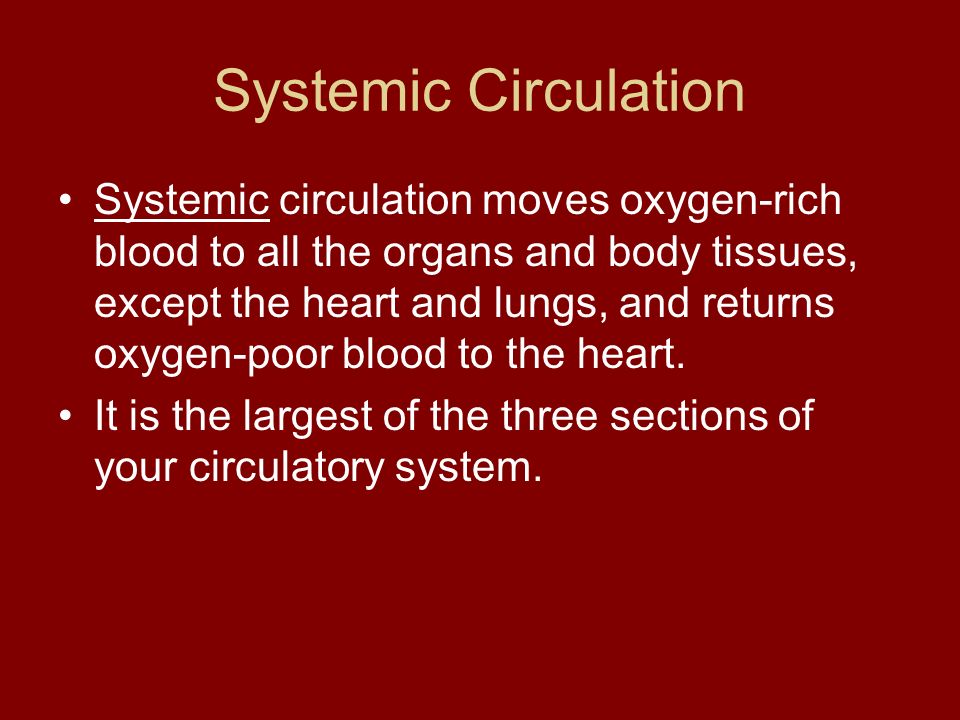 Systemic Circulation

• Systemic circulation moves oxygen-rich blood to all the organs and body tissues, except the heart and lungs, and returns oxygen-poor blood to the heart.

• It is the largest of the three sections of your circulatory system.